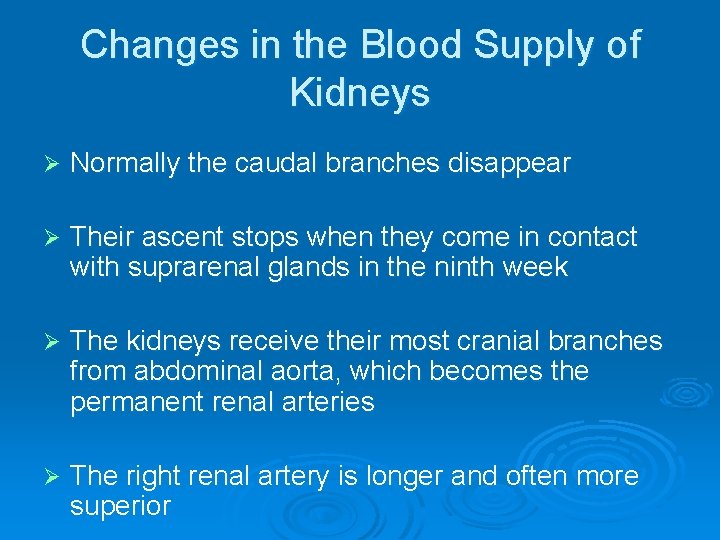 Changes in the Blood Supply of Kidneys

➢ Normally the caudal branches disappear

➢ Their ascent stops when they come in contact with suprarenal glands in the ninth week

➢ The kidneys receive their most cranial branches from abdominal aorta, which becomes the permanent renal arteries

➢ The right renal artery is longer and often more superior